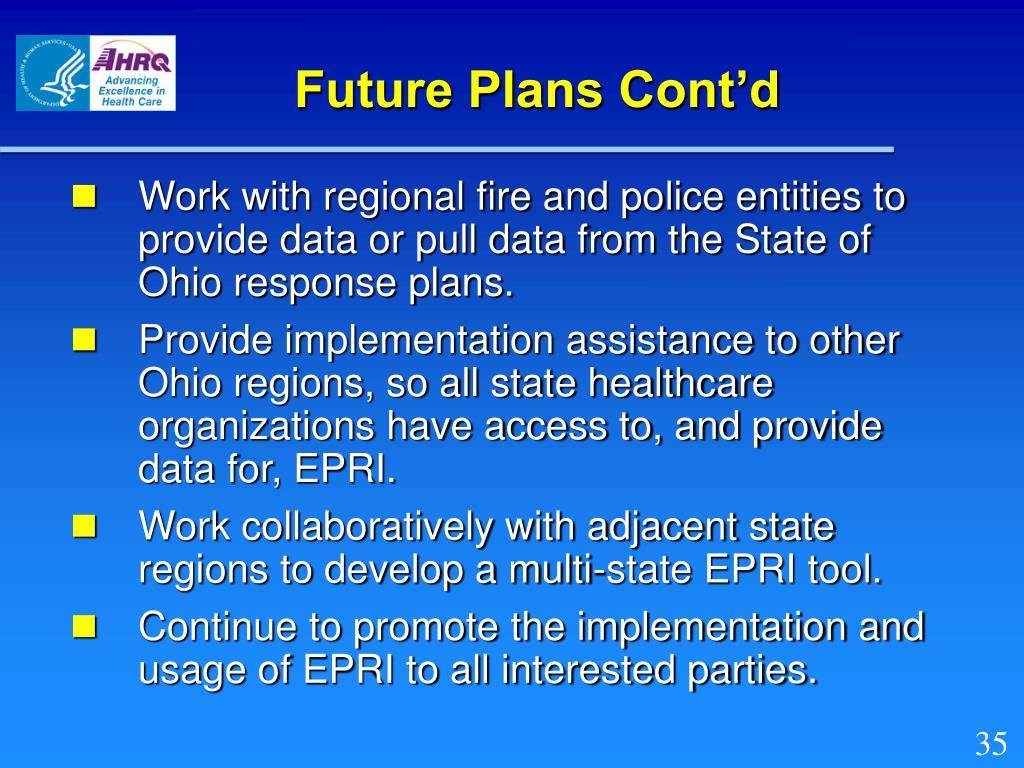 AHRQ
Advancing Excellence in Health Care

Future Plans Cont'd

Work with regional fire and police entities to provide data or pull data from the State of Ohio response plans.

Provide implementation assistance to other Ohio regions, so all state healthcare organizations have access to, and provide data for, EPRI.

Work collaboratively with adjacent state regions to develop a multi-state EPRI tool.

Continue to promote the implementation and usage of EPRI to all interested parties.

35